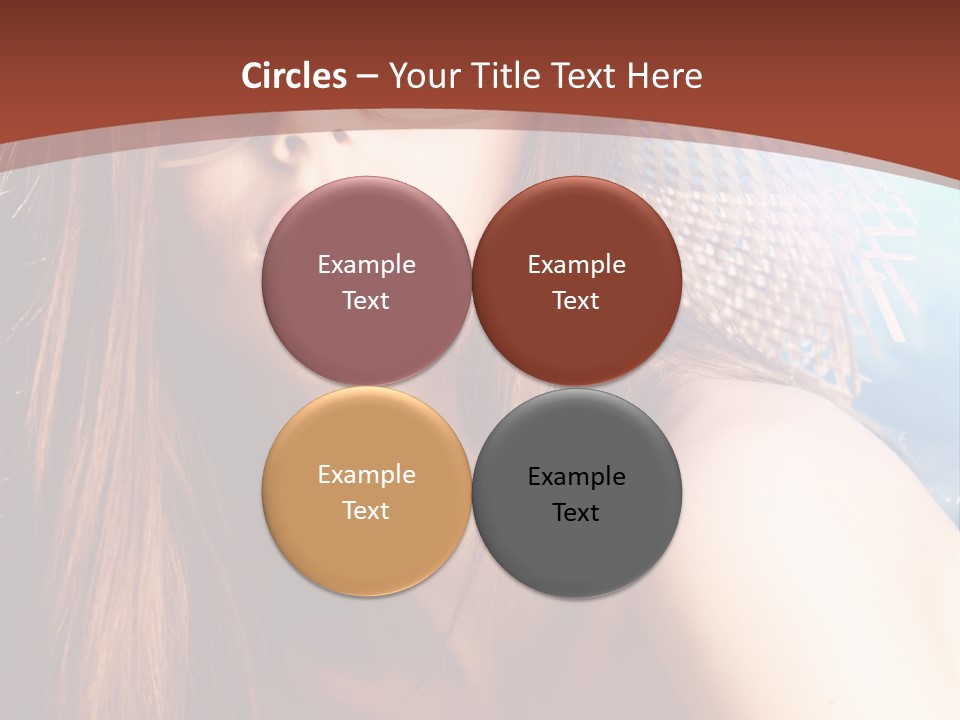 Circles – Your Title Text Here

Example Text

Example Text

Example Text

Example Text